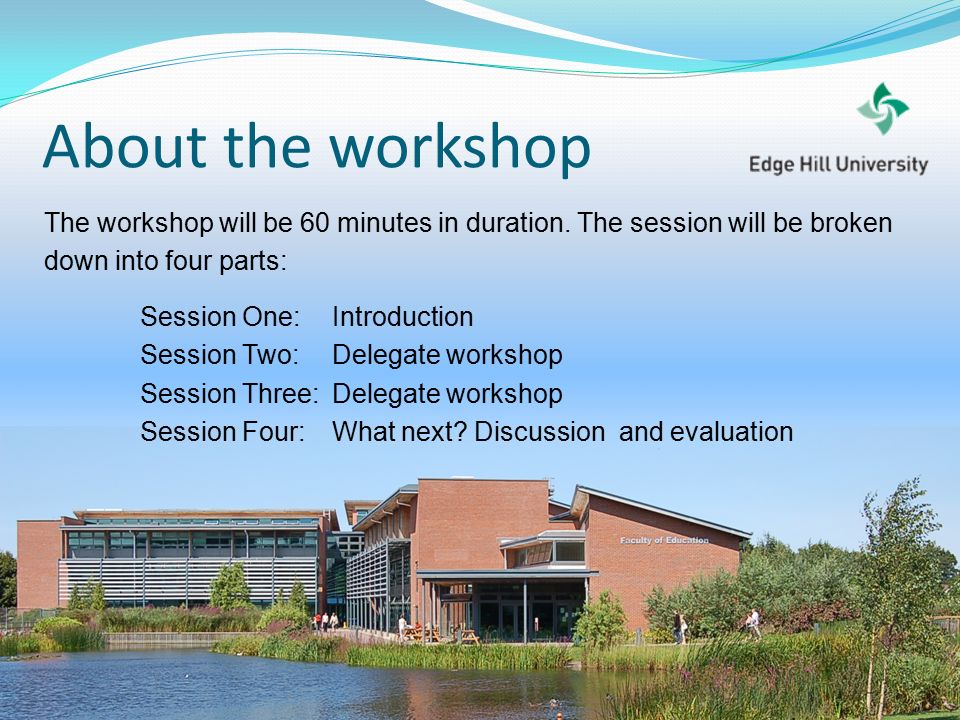 About the workshop

Edge Hill University

The workshop will be 60 minutes in duration. The session will be broken down into four parts:

Session One: Introduction
Session Two: Delegate workshop
Session Three: Delegate workshop
Session Four: What next? Discussion and evaluation

Faculty of Education